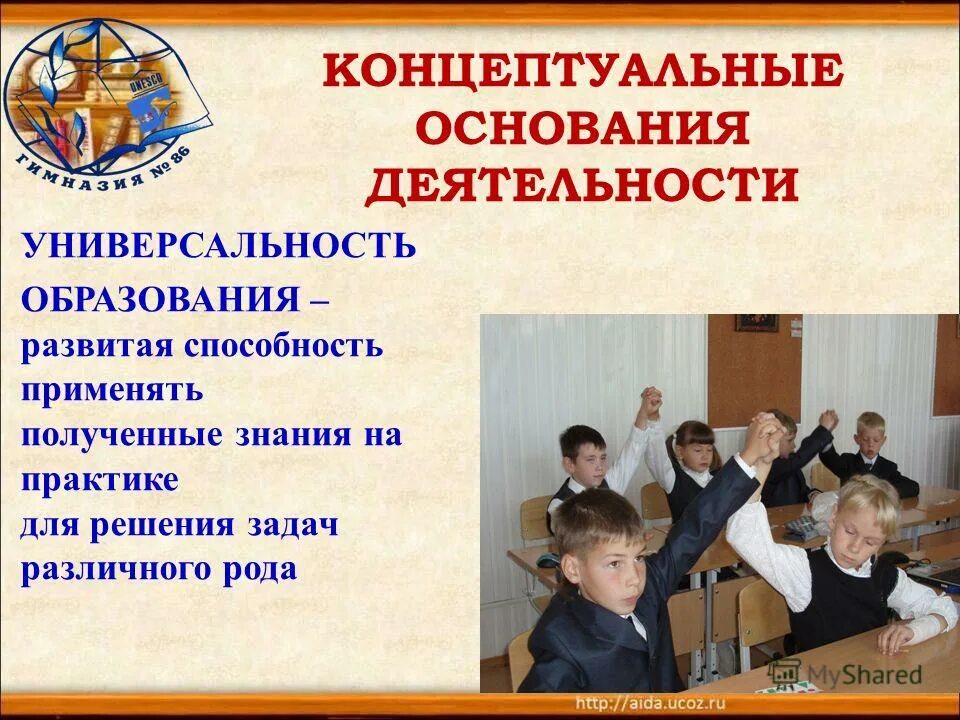 UNESCO
ГИМНАЗИЯ № 86

КОНЦЕПТУАЛЬНЫЕ ОСНОВАНИЯ ДЕЯТЕЛЬНОСТИ

УНИВЕРСАЛЬНОСТЬ ОБРАЗОВАНИЯ – развитая способность применять полученные знания на практике для решения задач различного рода

MyShared
http://aida.ucoz.ru